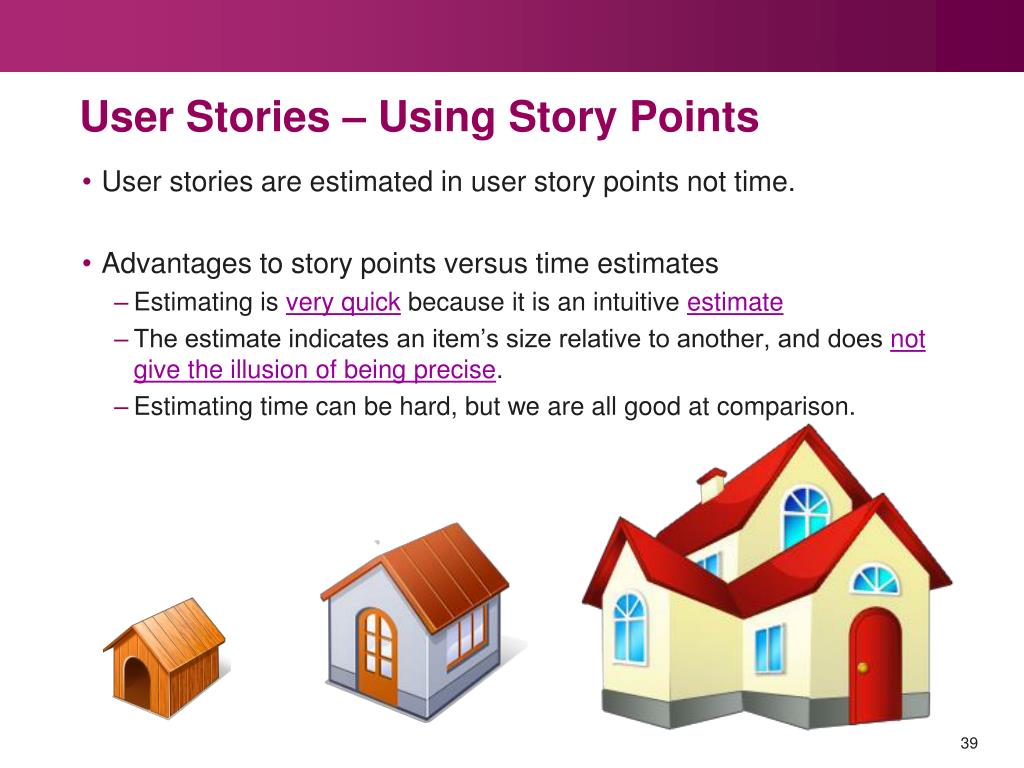 User Stories – Using Story Points

• User stories are estimated in user story points not time.

• Advantages to story points versus time estimates
– Estimating is very quick because it is an intuitive estimate
– The estimate indicates an item's size relative to another, and does not give the illusion of being precise.
– Estimating time can be hard, but we are all good at comparison.

39